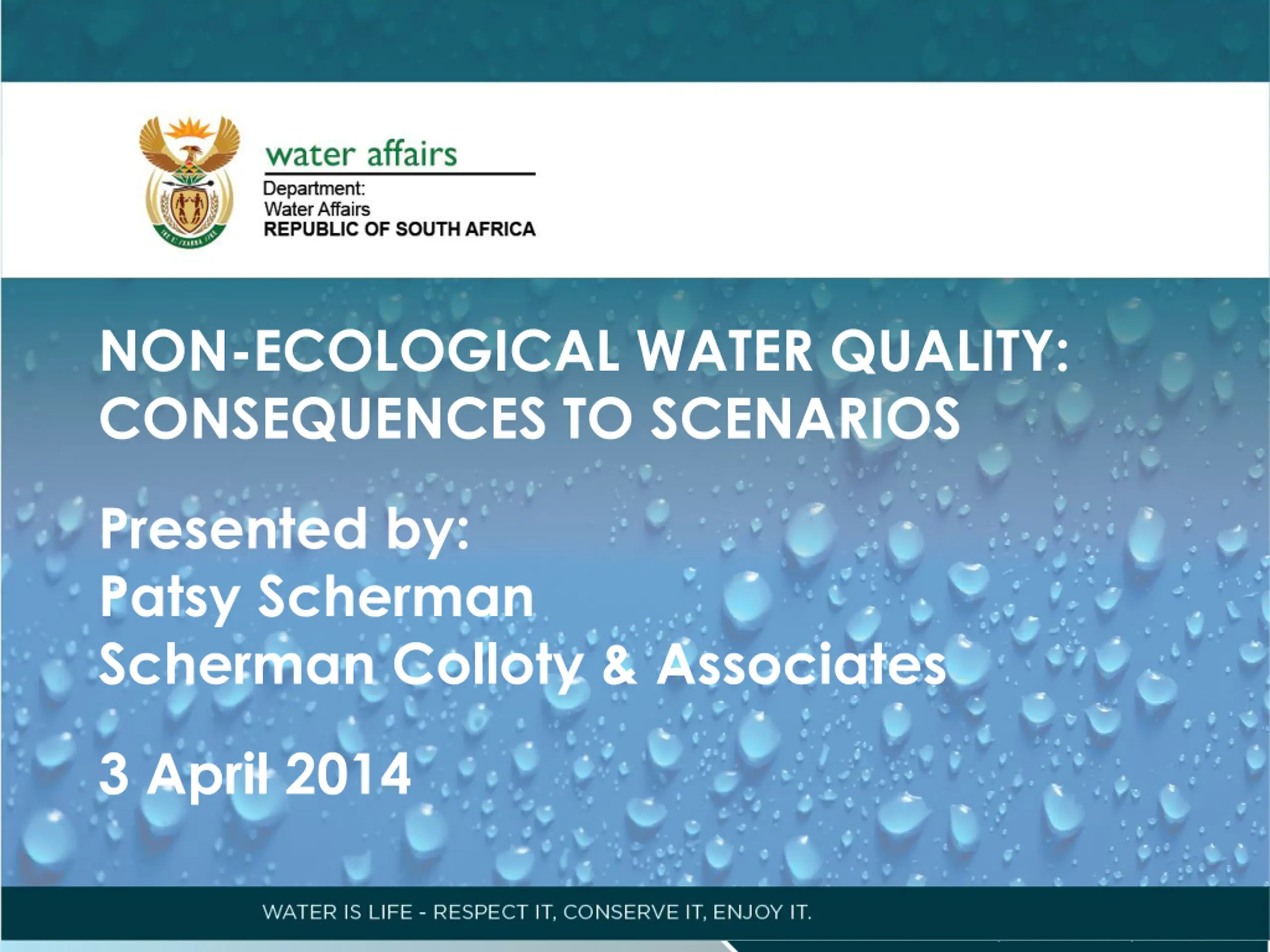 water affairs

Department:
Water Affairs
REPUBLIC OF SOUTH AFRICA

NON-ECOLOGICAL WATER QUALITY: CONSEQUENCES TO SCENARIOS

Presented by:
Patsy Scherman
Scherman Colloty & Associates

3 April 2014

WATER IS LIFE - RESPECT IT, CONSERVE IT, ENJOY IT.